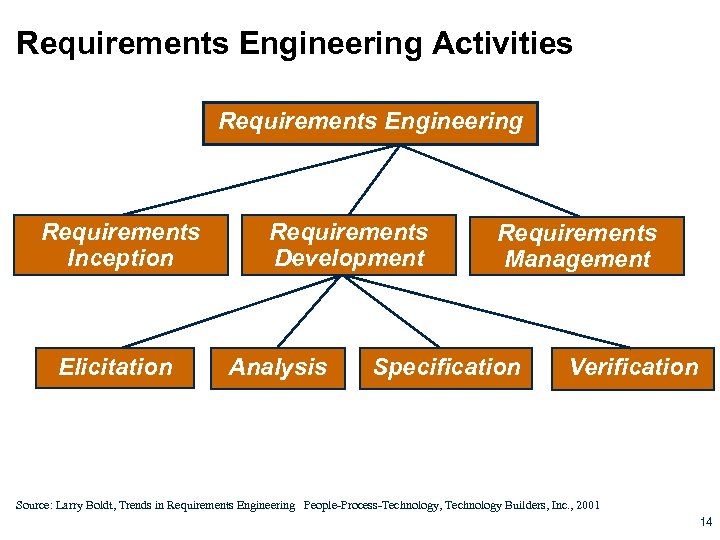 Requirements Engineering Activities

Requirements Engineering

Requirements Inception

Requirements Development

Requirements Management

Elicitation

Analysis

Specification

Verification

Source: Larry Boldt, Trends in Requirements Engineering People-Process-Technology, Technology Builders, Inc., 2001

14